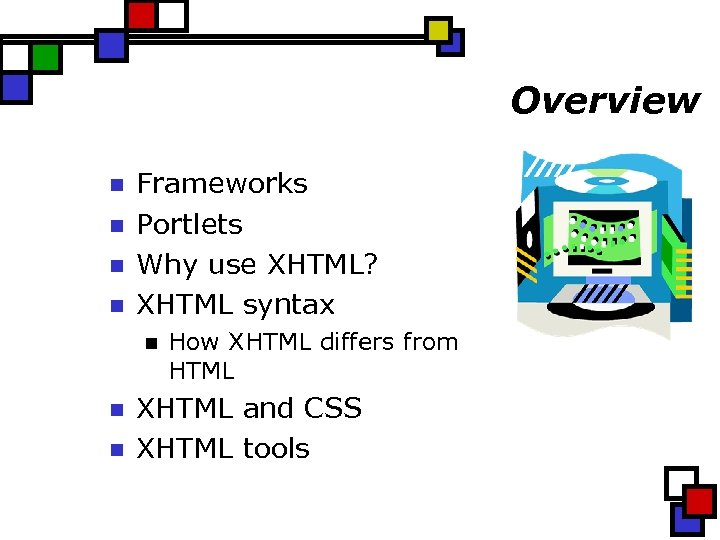 Overview

- Frameworks
- Portlets
- Why use XHTML?
- XHTML syntax
  - How XHTML differs from HTML
- XHTML and CSS
- XHTML tools